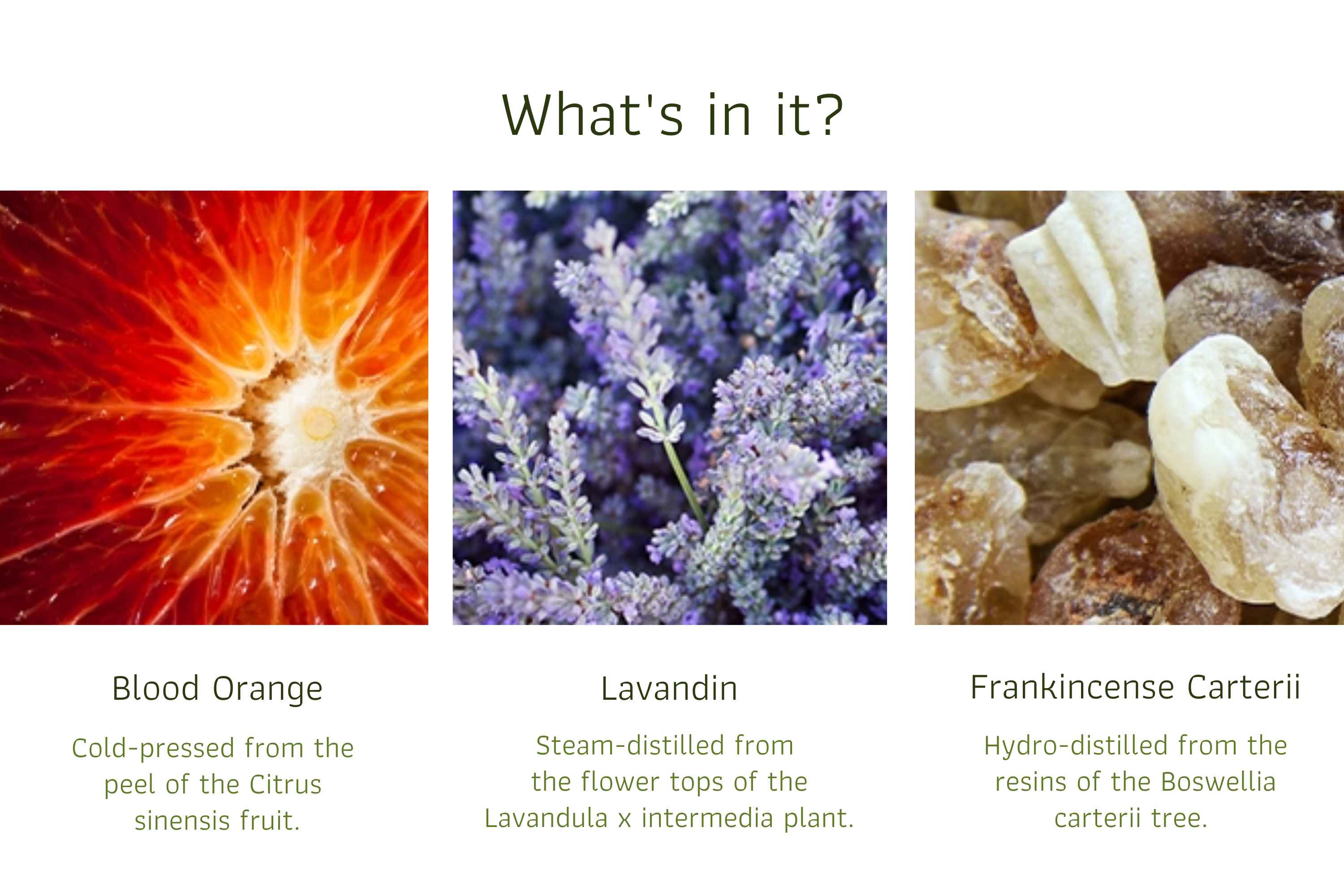 What's in it?

Blood Orange

Cold-pressed from the peel of the Citrus sinensis fruit.

Lavandin

Steam-distilled from the flower tops of the Lavandula x intermedia plant.

Frankincense Carterii

Hydro-distilled from the resins of the Boswellia carterii tree.